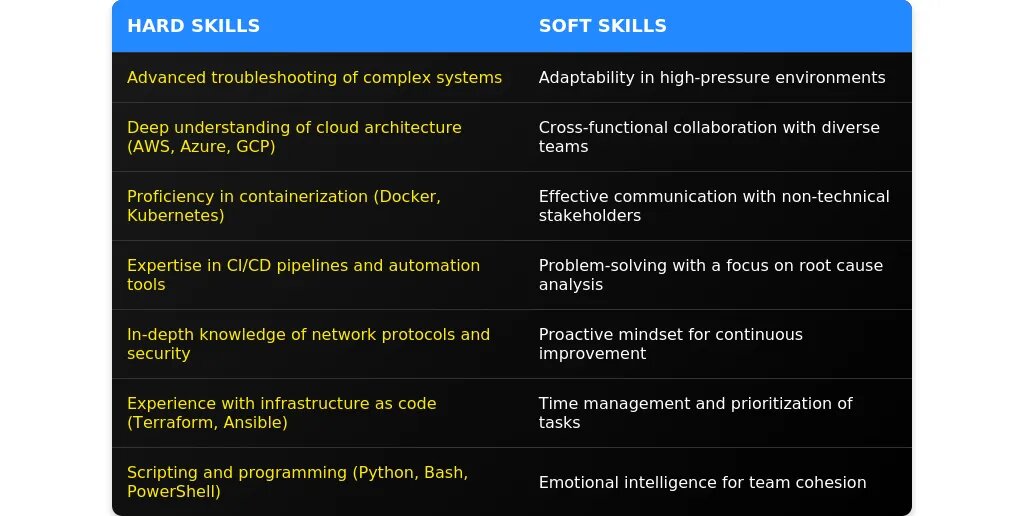 | HARD SKILLS | SOFT SKILLS |
|---|---|
| Advanced troubleshooting of complex systems | Adaptability in high-pressure environments |
| Deep understanding of cloud architecture (AWS, Azure, GCP) | Cross-functional collaboration with diverse teams |
| Proficiency in containerization (Docker, Kubernetes) | Effective communication with non-technical stakeholders |
| Expertise in CI/CD pipelines and automation tools | Problem-solving with a focus on root cause analysis |
| In-depth knowledge of network protocols and security | Proactive mindset for continuous improvement |
| Experience with infrastructure as code (Terraform, Ansible) | Time management and prioritization of tasks |
| Scripting and programming (Python, Bash, PowerShell) | Emotional intelligence for team cohesion |